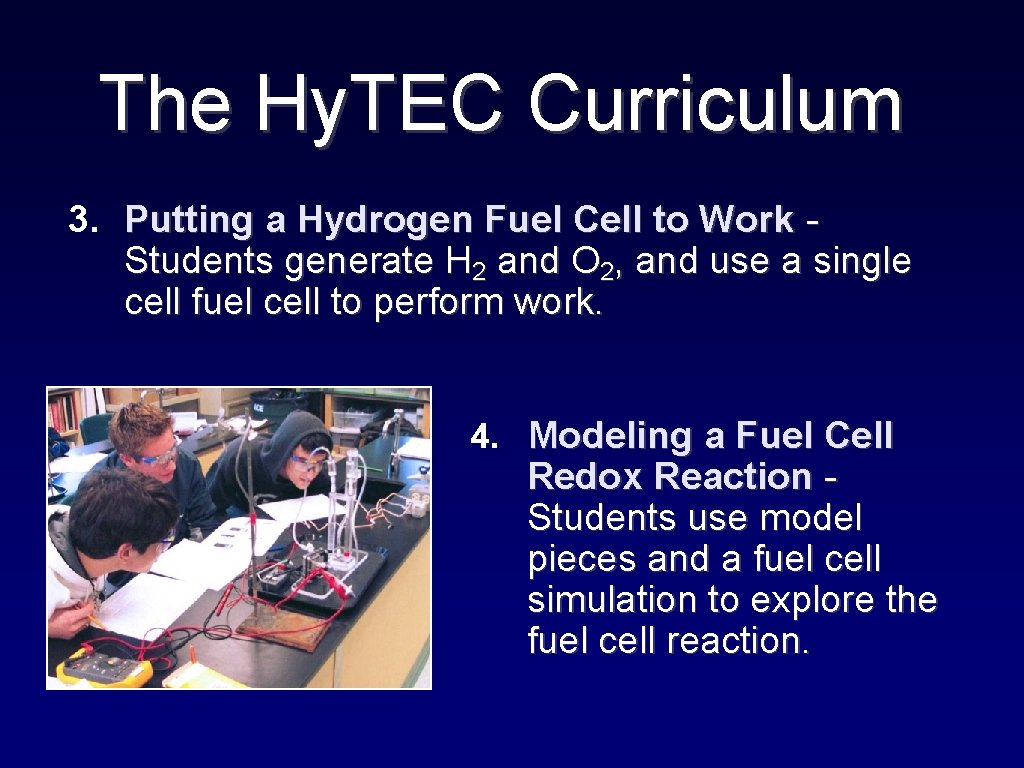 The Hy.TEC Curriculum

3. Putting a Hydrogen Fuel Cell to Work - Students generate $H_2$ and $O_2$, and use a single cell fuel cell to perform work.

4. Modeling a Fuel Cell Redox Reaction - Students use model pieces and a fuel cell simulation to explore the fuel cell reaction.